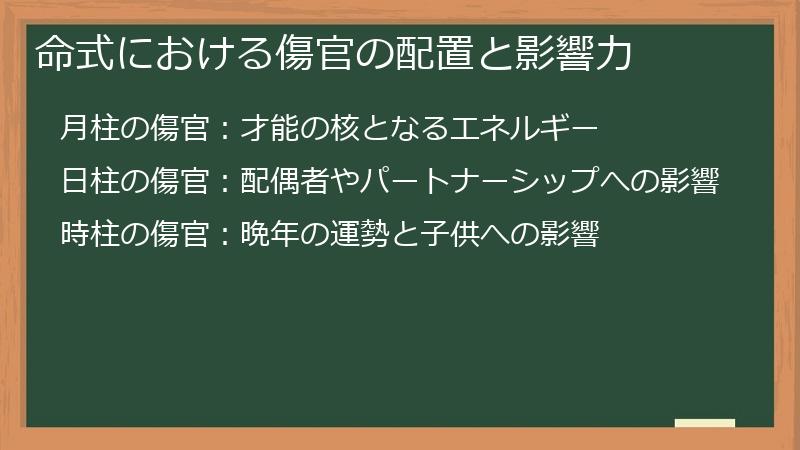 命式における傷官の配置と影響力

月柱の傷官：才能の核となるエネルギー

日柱の傷官：配偶者やパートナーシップへの影響

時柱の傷官：晩年の運勢と子供への影響